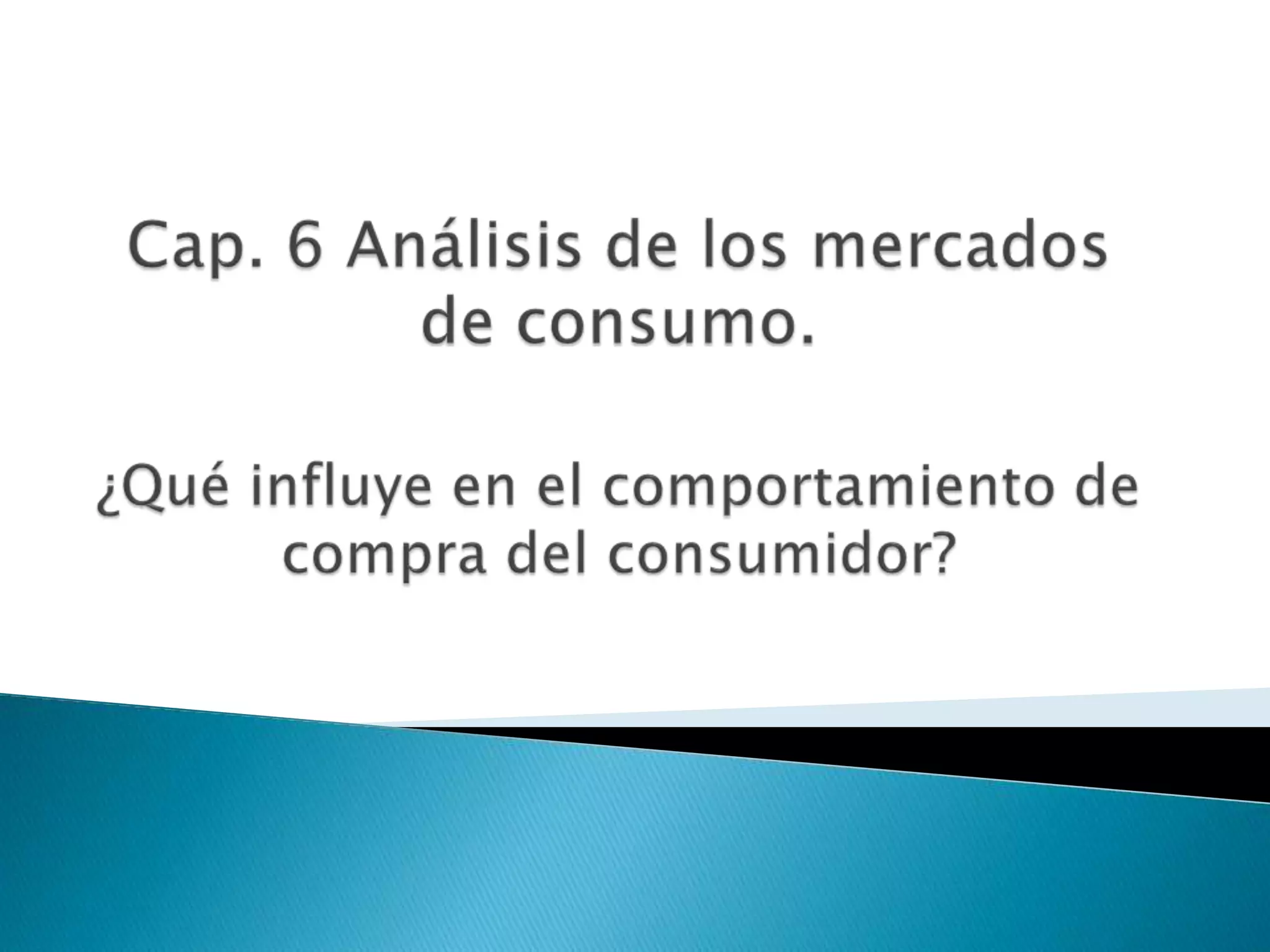 Cap. 6 Análisis de los mercados de consumo.

¿Qué influye en el comportamiento de compra del consumidor?